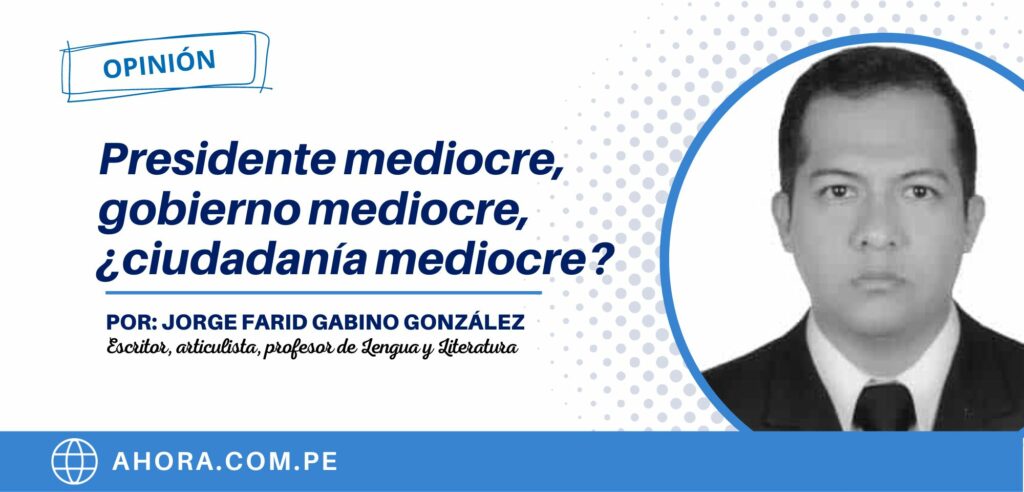 OPINIÓN

Presidente mediocre, gobierno mediocre, ¿ciudadanía mediocre?

POR: JORGE FARID GABINO GONZÁLEZ
Escritor, articulista, profesor de Lengua y Literatura

AHORA.COM.PE